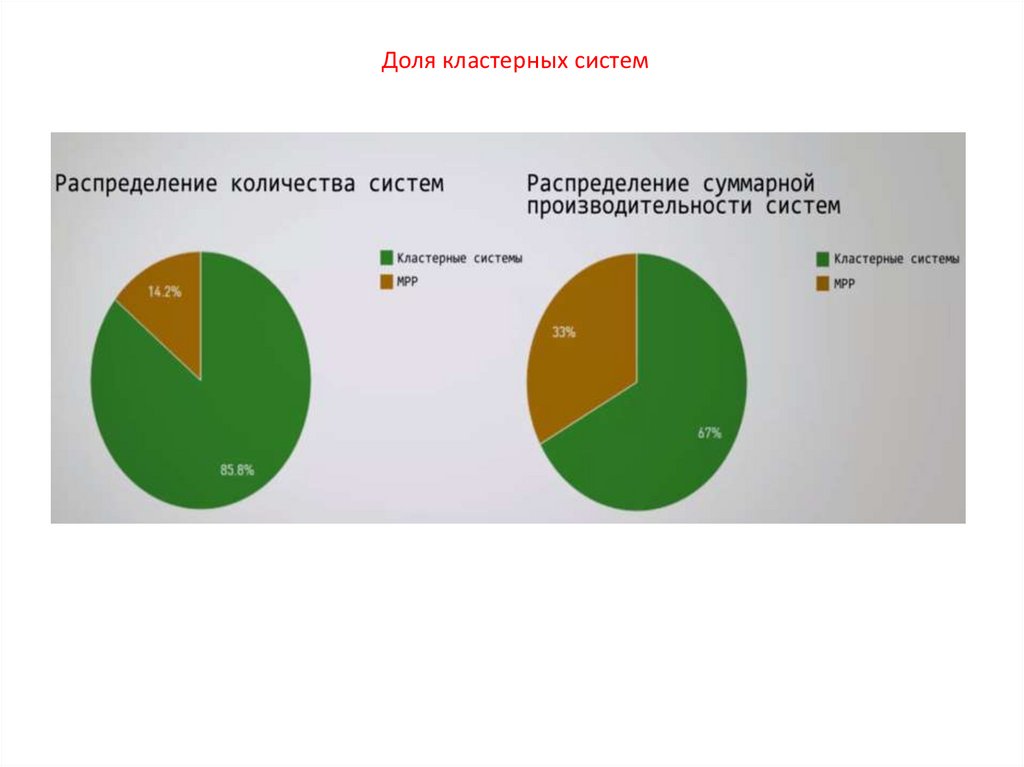 Доля кластерных систем

Распределение количества систем

Кластерные системы
MPP

14.2%

85.8%

Распределение суммарной производительности систем

Кластерные системы
MPP

33%

67%